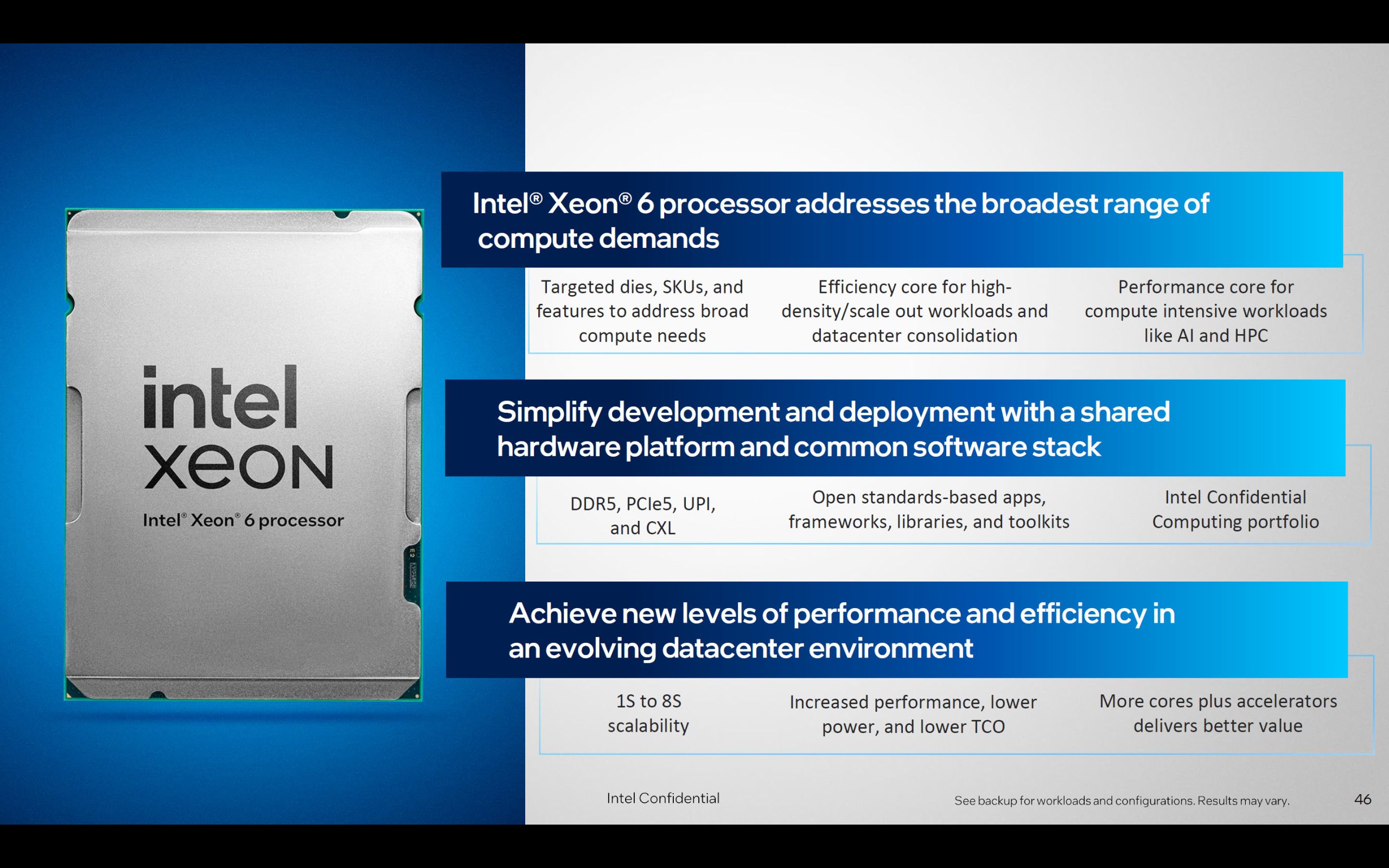 intel
xeon
Intel® Xeon® 6 processor

Intel® Xeon® 6 processor addresses the broadest range of compute demands

Targeted dies, SKUs, and features to address broad compute needs

Efficiency core for high-density/scale out workloads and datacenter consolidation

Performance core for compute intensive workloads like AI and HPC

Simplify development and deployment with a shared hardware platform and common software stack

DDR5, PCIe5, UPI, and CXL

Open standards-based apps, frameworks, libraries, and toolkits

Intel Confidential Computing portfolio

Achieve new levels of performance and efficiency in an evolving datacenter environment

1S to 8S scalability

Increased performance, lower power, and lower TCO

More cores plus accelerators delivers better value

Intel Confidential

See backup for workloads and configurations. Results may vary.

46